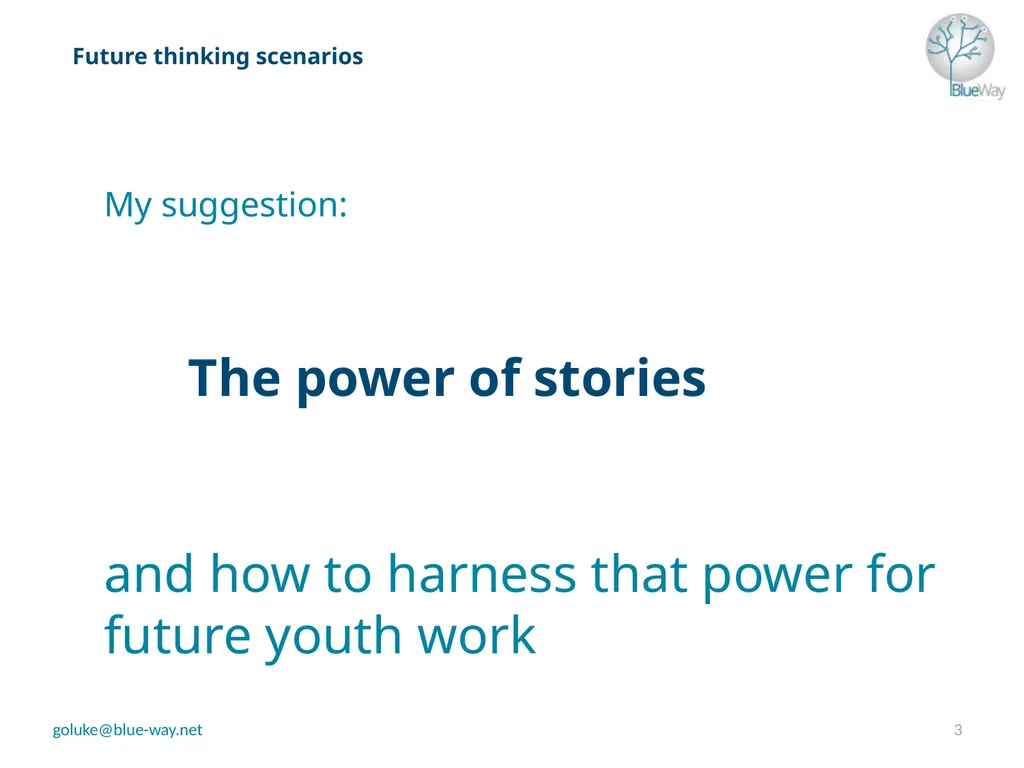 Future thinking scenarios

BlueWay

My suggestion:

The power of stories

and how to harness that power for future youth work

goluke@blue-way.net

3